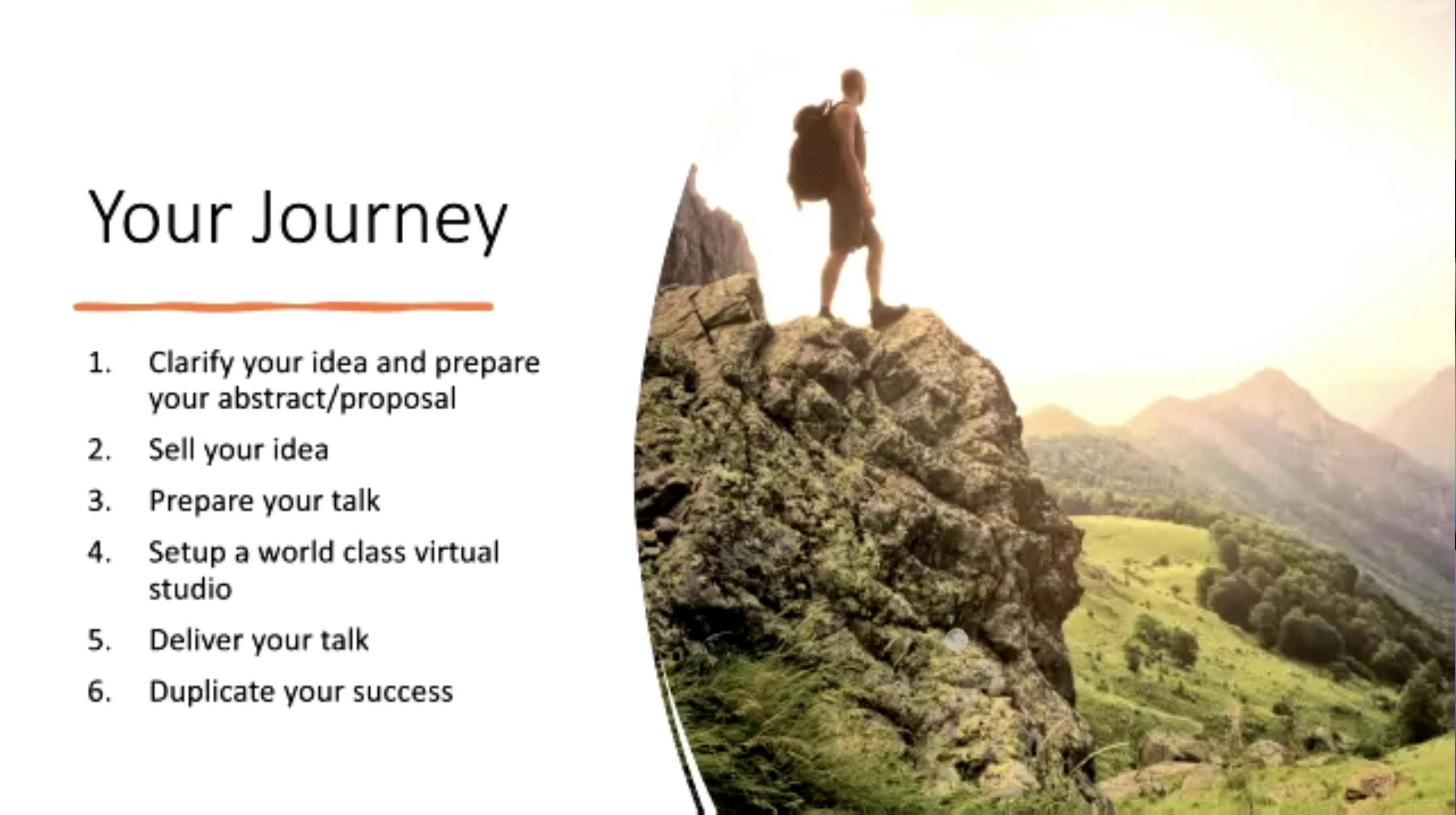 Your Journey

1. Clarify your idea and prepare your abstract/proposal
2. Sell your idea
3. Prepare your talk
4. Setup a world class virtual studio
5. Deliver your talk
6. Duplicate your success